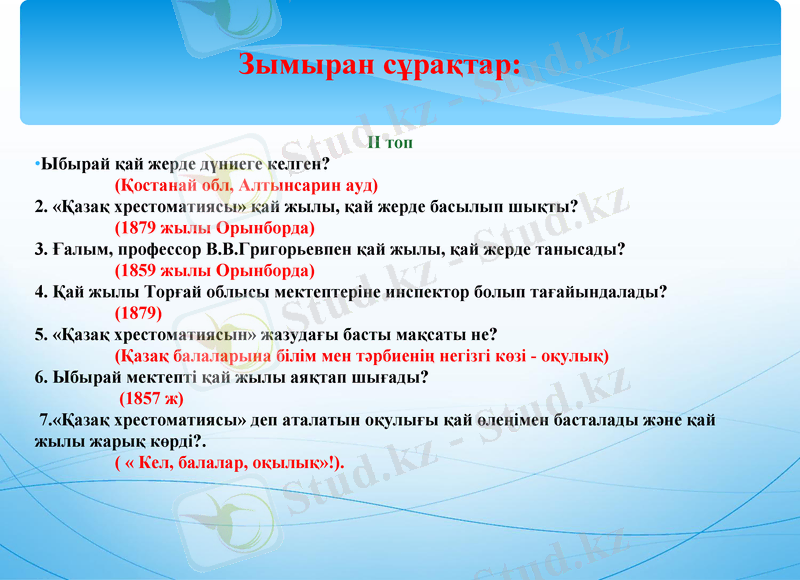 Зымыран сұрақтар:

II топ

•Ыбырай қай жерде дүниеге келген?
(Қостанай обл, Алтынсарин ауд)
2. «Қазақ хрестоматиясы» қай жылы, қай жерде басылып шықты?
(1879 жылы Орынборда)
3. Ғалым, профессор В.В.Григорьевпен қай жылы, қай жерде танысады?
(1859 жылы Орынборда)
4. Қай жылы Торғай облысы мектептеріне инспектор болып тағайындалады?
(1879)
5. «Қазақ хрестоматиясын» жазудағы басты мақсаты не?
(Қазақ балаларына білім мен тәрбиенің негізгі көзі - оқулық)
6. Ыбырай мектепті қай жылы аяқтап шығады?
(1857 ж)
7.«Қазақ хрестоматиясы» деп аталатын оқулығы қай өлеңімен басталады және қай жылы жарық көрді?.
( « Кел, балалар, оқылық»!).

Stud.kz - Stud.kz
Stud.kz - Stud.kz
Stud.kz - Stud.kz
Stud.kz - Stud.kz
Stud.kz